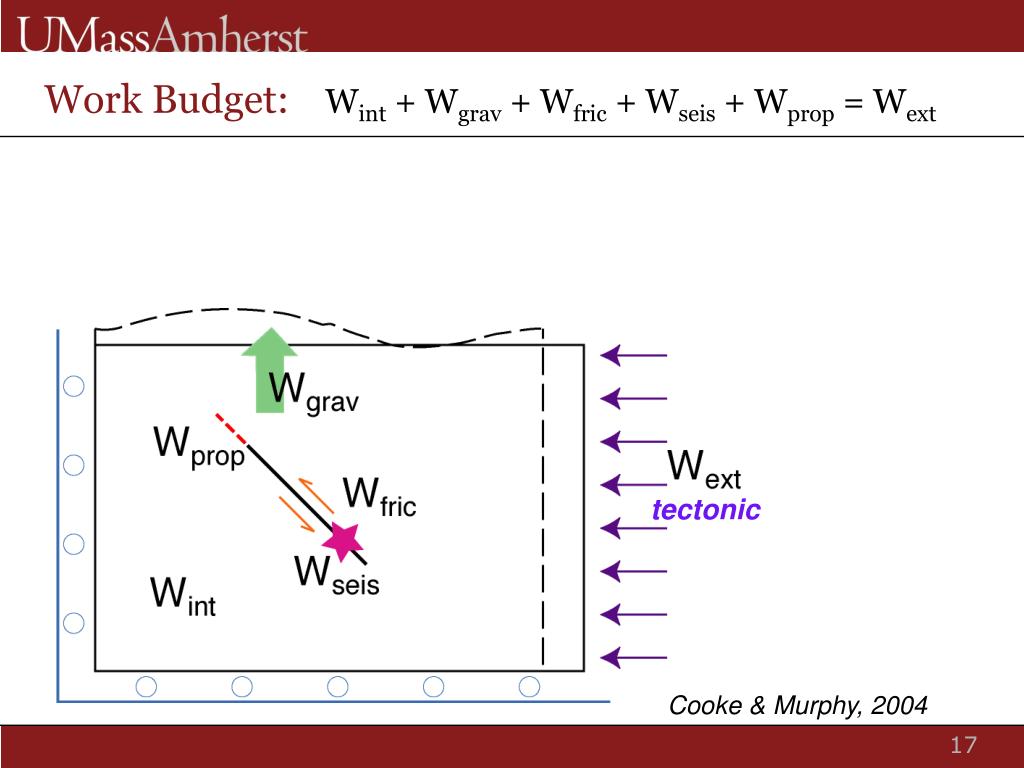 UMassAmherst

Work Budget: $W_{int} + W_{grav} + W_{fric} + W_{seis} + W_{prop} = W_{ext}$

$W_{grav}$

$W_{prop}$

$W_{fric}$

$W_{seis}$

$W_{int}$

$W_{ext}$
tectonic

Cooke & Murphy, 2004

17